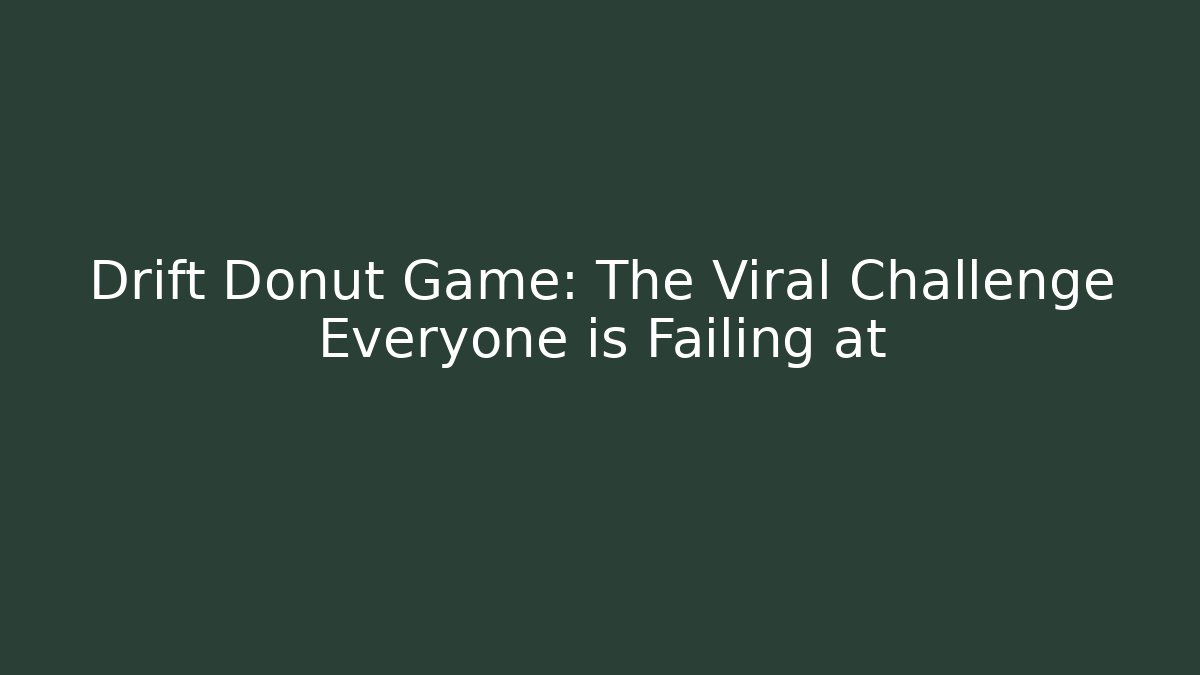 Drift Donut Game: The Viral Challenge Everyone is Failing at